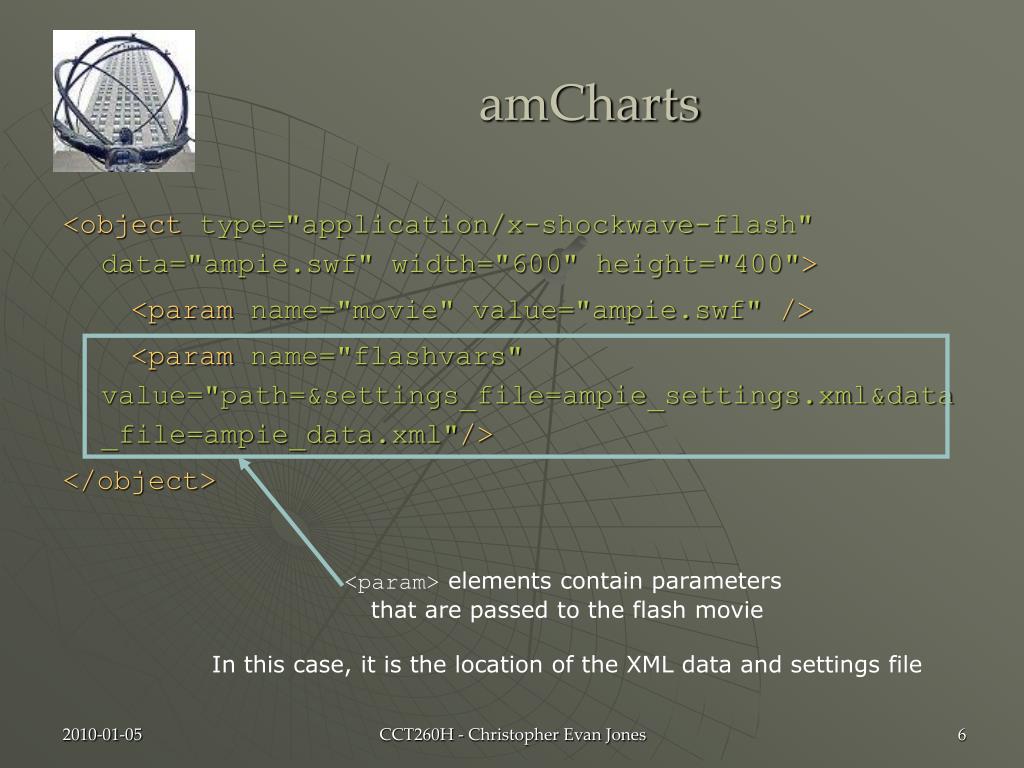 amCharts

<object type="application/x-shockwave-flash" data="ampie.swf" width="600" height="400">

<param name="movie" value="ampie.swf" />

<param name="flashvars" value="path=&settings_file=ampie_settings.xml&data_file=ampie_data.xml"/>

</object>

<param> elements contain parameters that are passed to the flash movie

In this case, it is the location of the XML data and settings file

2010-01-05

CCT260H - Christopher Evan Jones

6